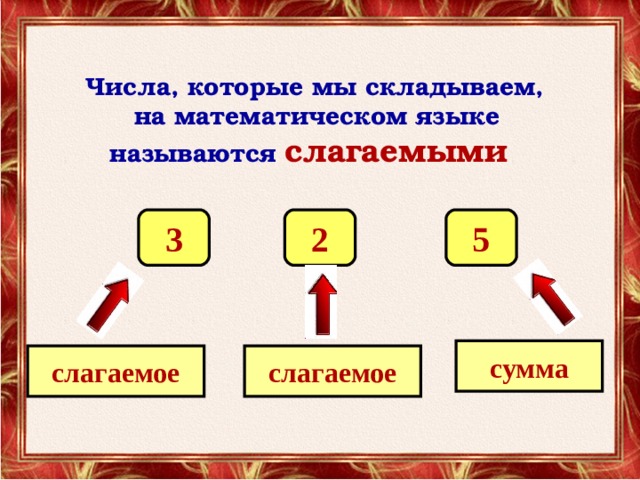 Числа, которые мы складываем, на математическом языке называются слагаемыми

3

2

5

слагаемое

слагаемое

сумма